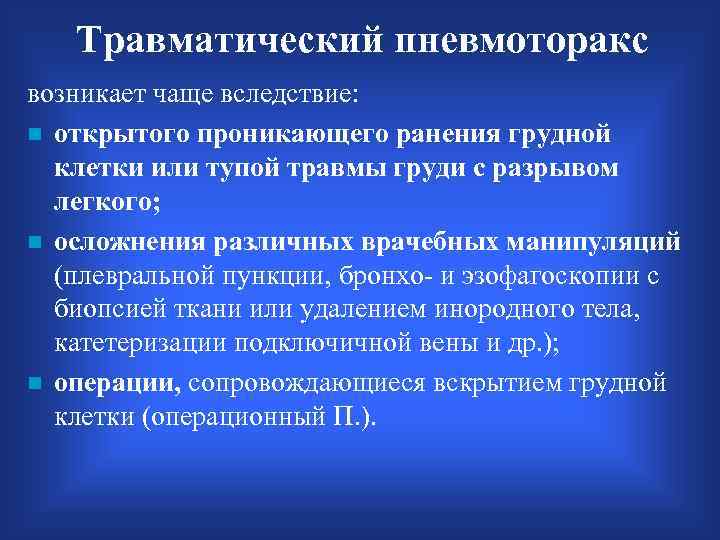 Травматический пневмоторакс

возникает чаще вследствие:

- открытого проникающего ранения грудной клетки или тупой травмы груди с разрывом легкого;
- осложнения различных врачебных манипуляций (плевральной пункции, бронхо- и эзофагоскопии с биопсией ткани или удалением инородного тела, катетеризации подключичной вены и др.);
- операции, сопровождающиеся вскрытием грудной клетки (операционный П.).